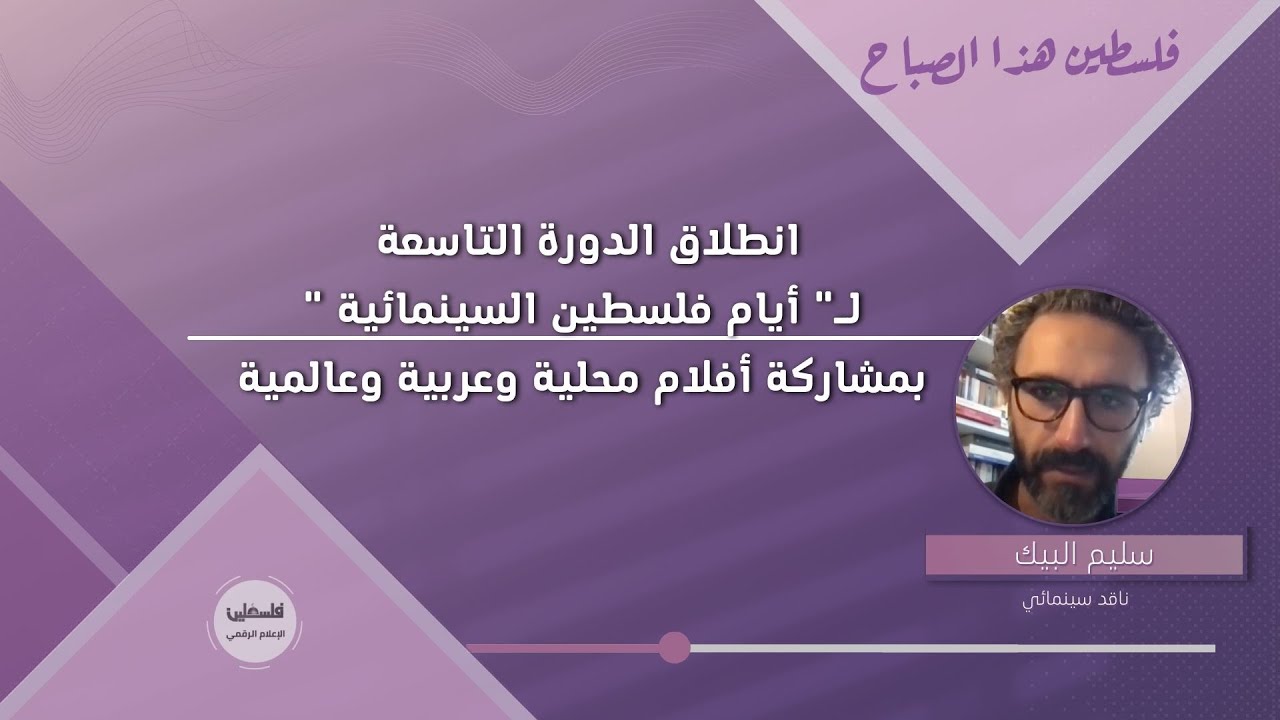 فلسطين هذا الصباح

انطلاق الدورة التاسعة
لـ" أيام فلسطين السينمائية "
بمشاركة أفلام محلية وعربية وعالمية

سليم البيك
ناقد سينمائي

فلسطين
الإعلام الرقمي